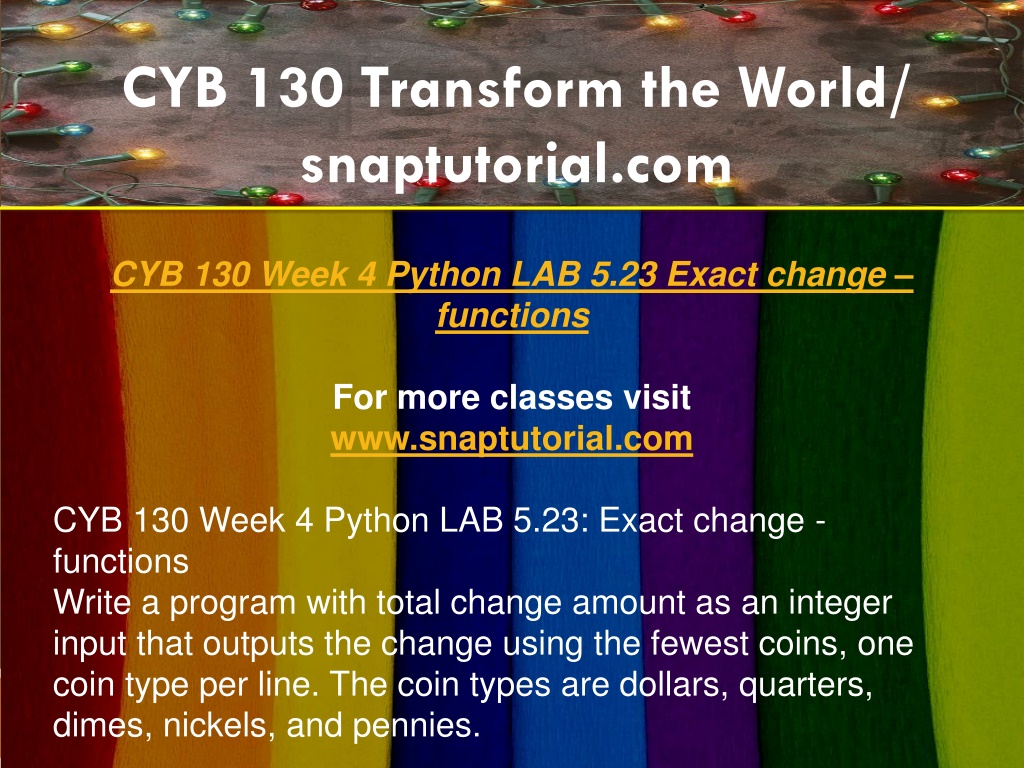 CYB 130 Transform the World/ snaptutorial.com

CYB 130 Week 4 Python LAB 5.23 Exact change – functions

For more classes visit
www.snaptutorial.com

CYB 130 Week 4 Python LAB 5.23: Exact change - functions
Write a program with total change amount as an integer input that outputs the change using the fewest coins, one coin type per line. The coin types are dollars, quarters, dimes, nickels, and pennies.